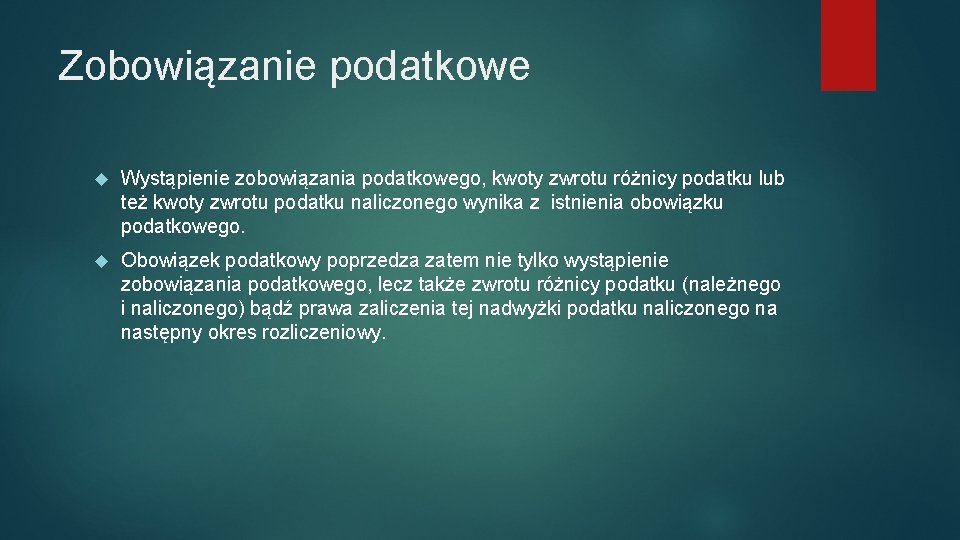 Zobowiązanie podatkowe

Wystąpienie zobowiązania podatkowego, kwoty zwrotu różnicy podatku lub też kwoty zwrotu podatku naliczonego wynika z istnienia obowiązku podatkowego.

Obowiązek podatkowy poprzedza zatem nie tylko wystąpienie zobowiązania podatkowego, lecz także zwrotu różnicy podatku (należnego i naliczonego) bądź prawa zaliczenia tej nadwyżki podatku naliczonego na następny okres rozliczeniowy.